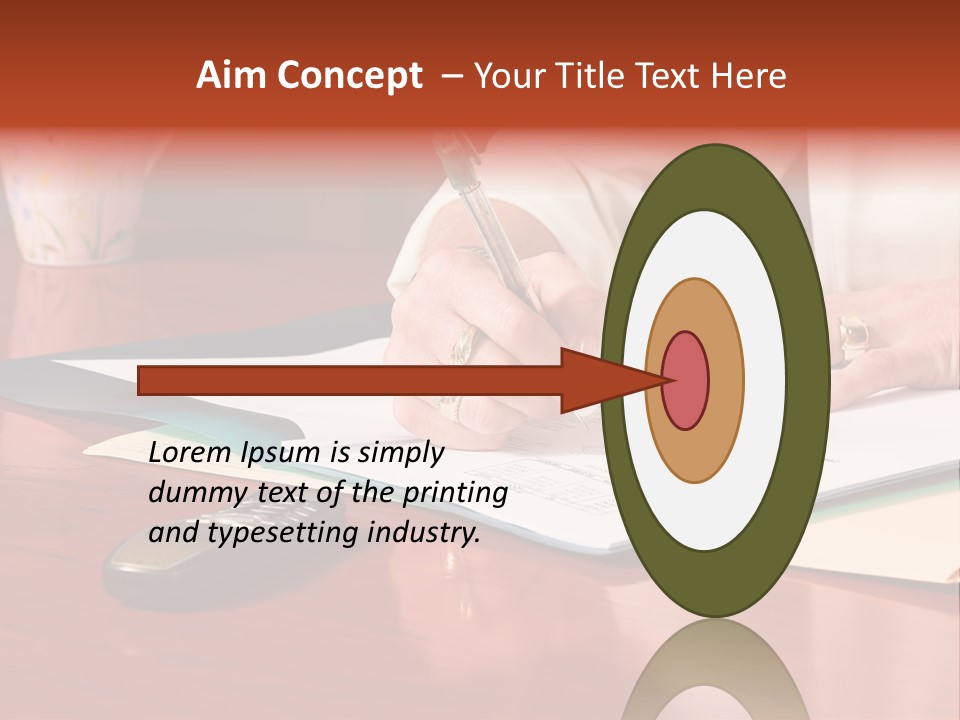 Aim Concept – Your Title Text Here

Lorem Ipsum is simply dummy text of the printing and typesetting industry.